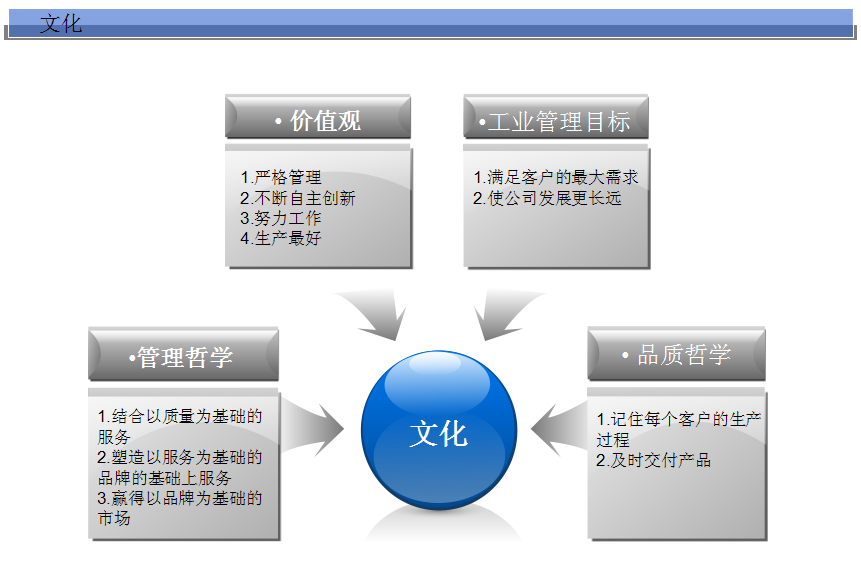 文化

• 价值观

1.严格管理
2.不断自主创新
3.努力工作
4.生产最好

•工业管理目标

1.满足客户的最大需求
2.使公司发展更长远

•管理哲学

1.结合以质量为基础的服务
2.塑造以服务为基础的品牌的基础上服务
3.赢得以品牌为基础的市场

文化

• 品质哲学

1.记住每个客户的生产过程
2.及时交付产品